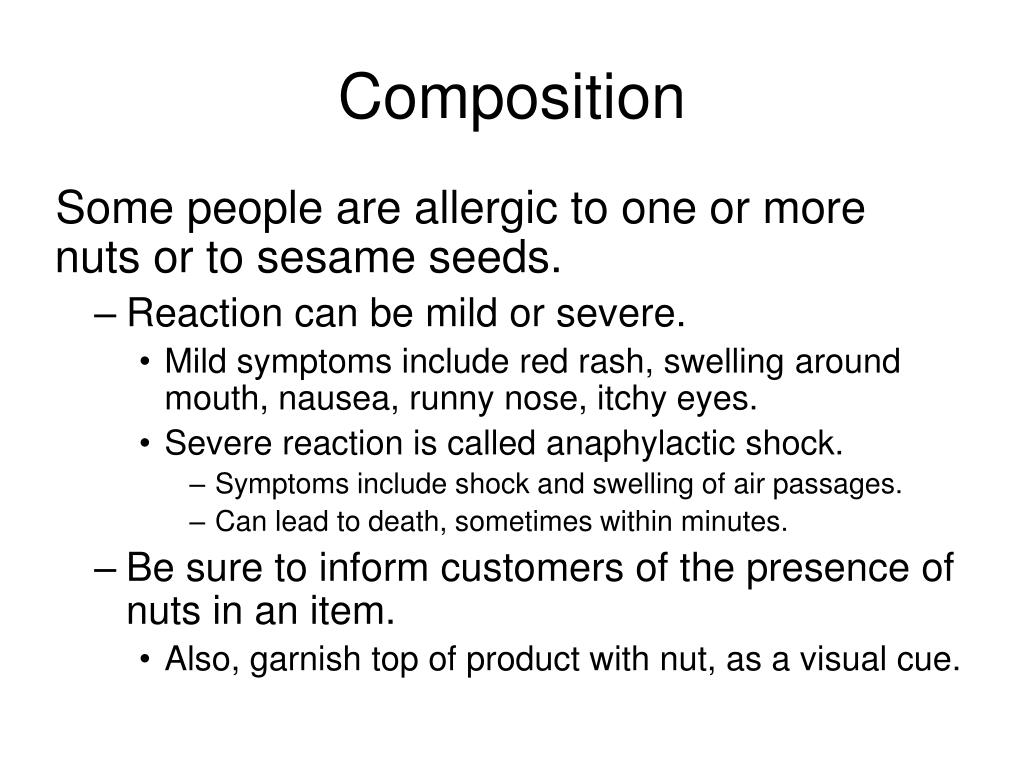 Composition

Some people are allergic to one or more nuts or to sesame seeds.

– Reaction can be mild or severe.

• Mild symptoms include red rash, swelling around mouth, nausea, runny nose, itchy eyes.

• Severe reaction is called anaphylactic shock.

– Symptoms include shock and swelling of air passages.

– Can lead to death, sometimes within minutes.

– Be sure to inform customers of the presence of nuts in an item.

• Also, garnish top of product with nut, as a visual cue.